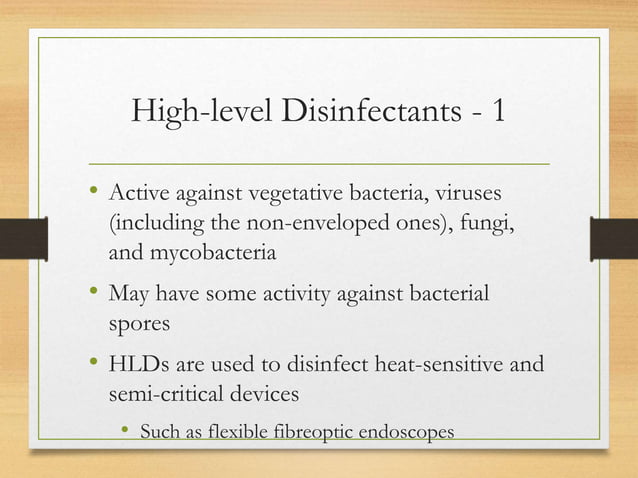 High-level Disinfectants - 1

• Active against vegetative bacteria, viruses (including the non-enveloped ones), fungi, and mycobacteria

• May have some activity against bacterial spores

• HLDs are used to disinfect heat-sensitive and semi-critical devices

• Such as flexible fibreoptic endoscopes